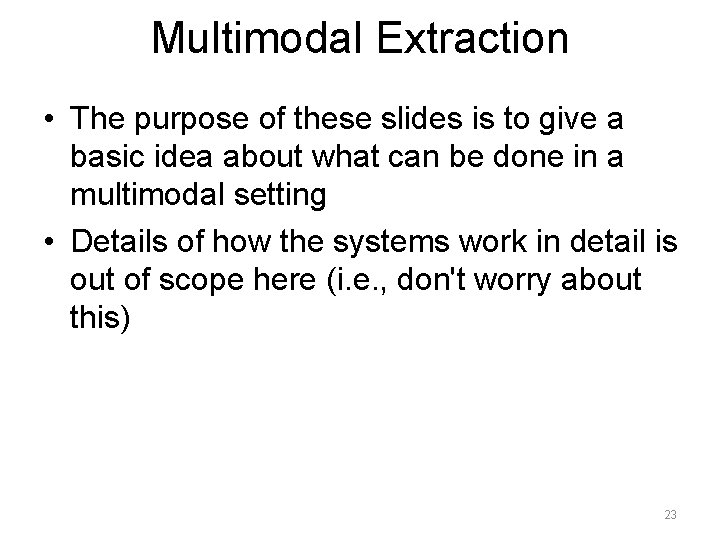 Multimodal Extraction

• The purpose of these slides is to give a basic idea about what can be done in a multimodal setting

• Details of how the systems work in detail is out of scope here (i.e., don't worry about this)

23